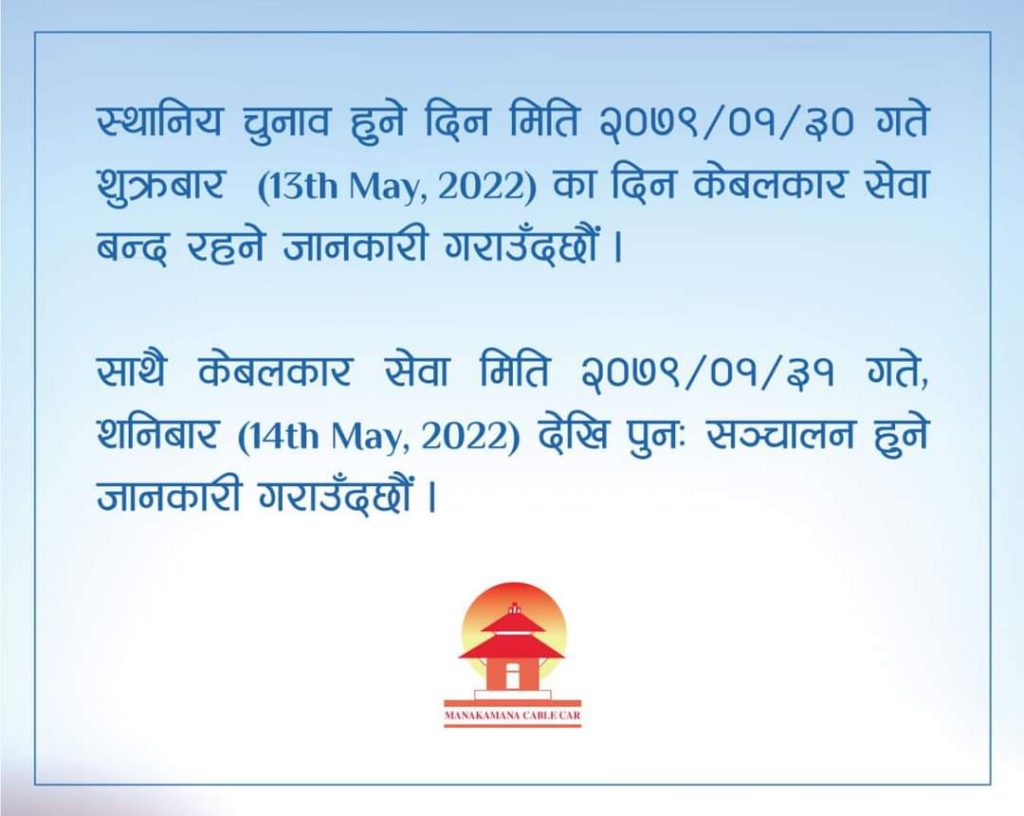 स्थानिय चुनाव हुने दिन मिति २०७९/०१/३० गते शुक्रबार (13th May, 2022) का दिन केबलकार सेवा बन्द रहने जानकारी गराउँदछौं ।

साथै केबलकार सेवा मिति २०७९/०१/३१ गते, शनिबार (14th May, 2022) देखि पुनः सञ्चालन हुने जानकारी गराउँदछौं ।

MANAKAMANA CABLE CAR